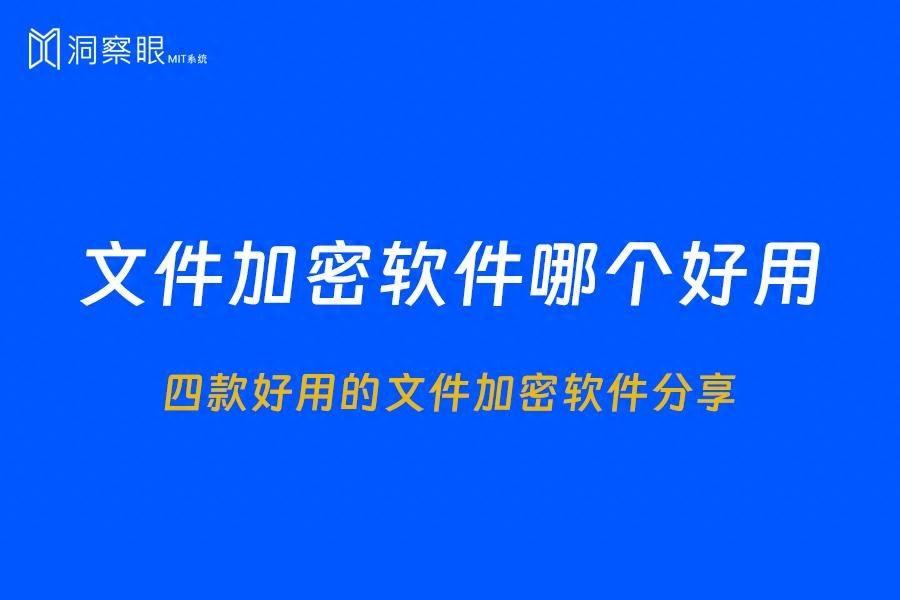 洞察眼 MIT系统

文件加密软件哪个好用

四款好用的文件加密软件分享